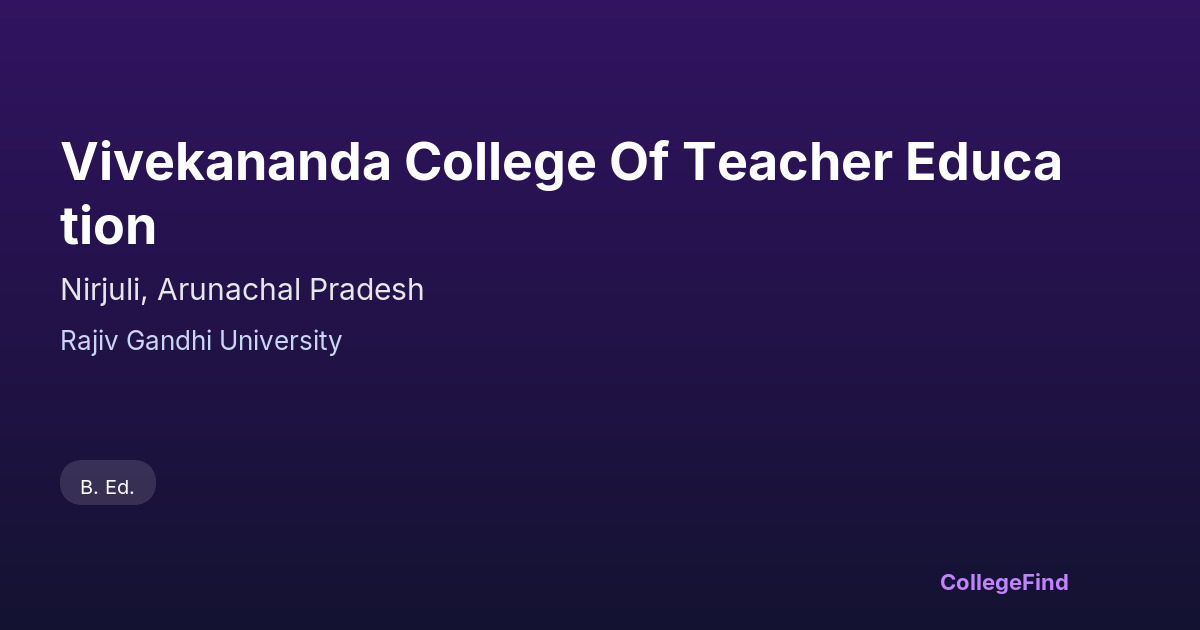 Vivekananda College Of Teacher Education

Nirjuli, Arunachal Pradesh

Rajiv Gandhi University

B. Ed.

CollegeFind